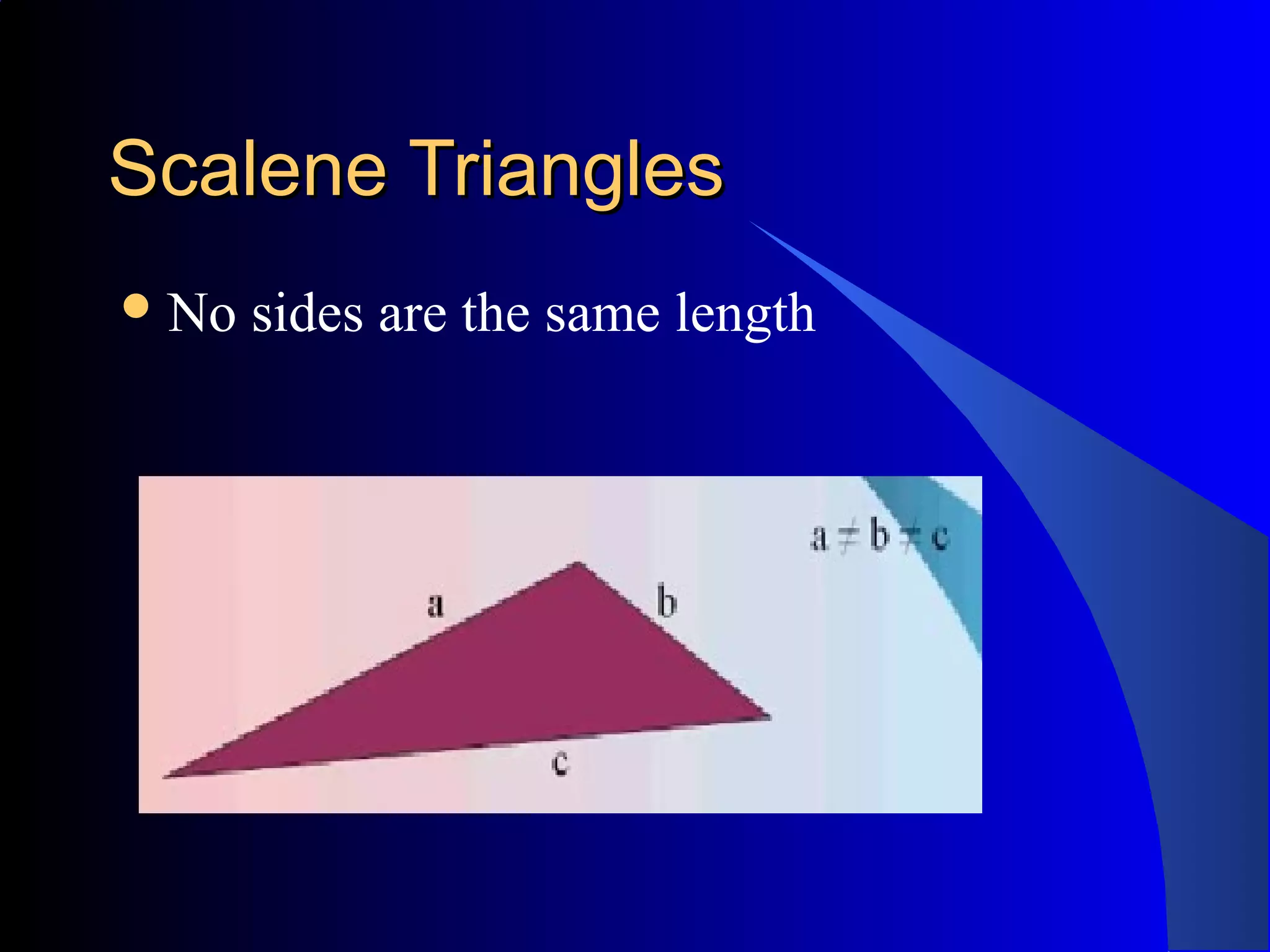 Scalene Triangles

• No sides are the same length

$a \neq b \neq c$

a

b

c